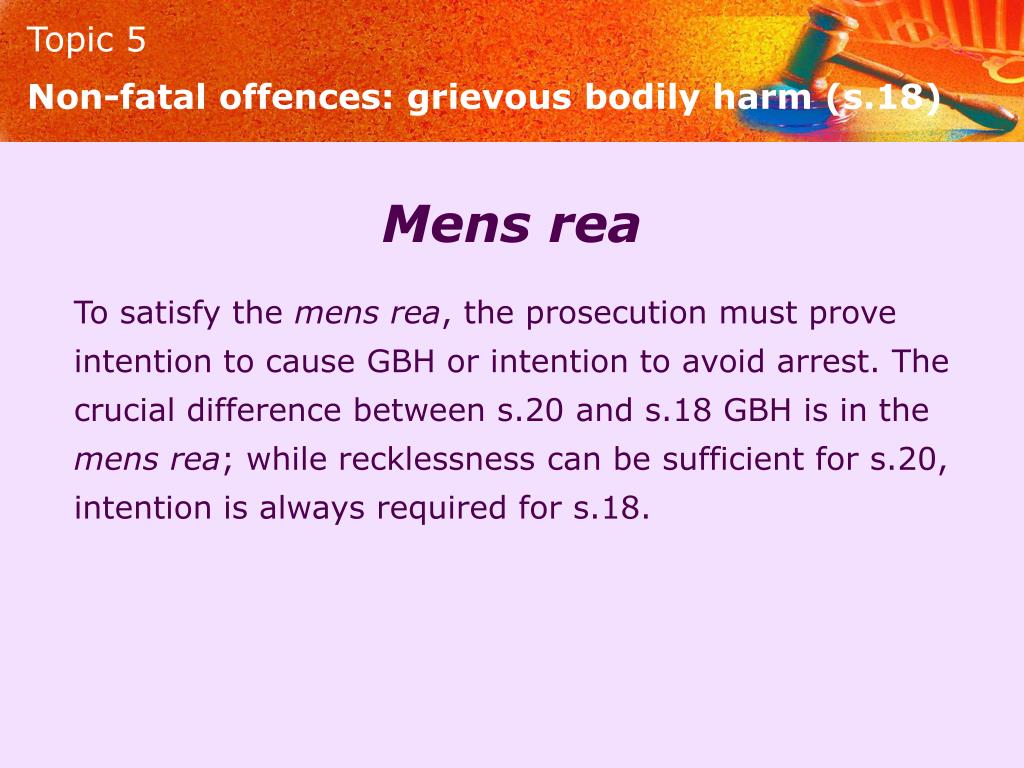 Topic 5

Non-fatal offences: grievous bodily harm (s.18)

Mens rea

To satisfy the mens rea, the prosecution must prove intention to cause GBH or intention to avoid arrest. The crucial difference between s.20 and s.18 GBH is in the mens rea; while recklessness can be sufficient for s.20, intention is always required for s.18.